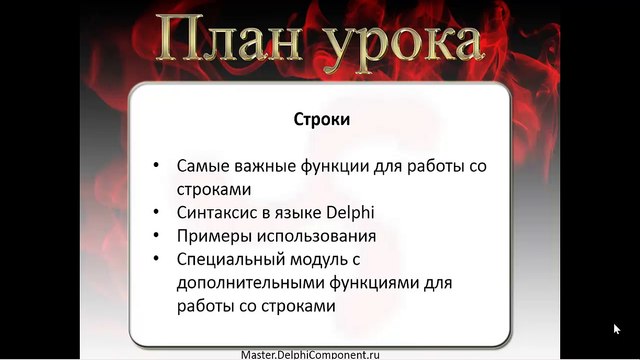 План урока

Строки

• Самые важные функции для работы со строками
• Синтаксис в языке Delphi
• Примеры использования
• Специальный модуль с дополнительными функциями для работы со строками

Master.DelphiComponent.ru